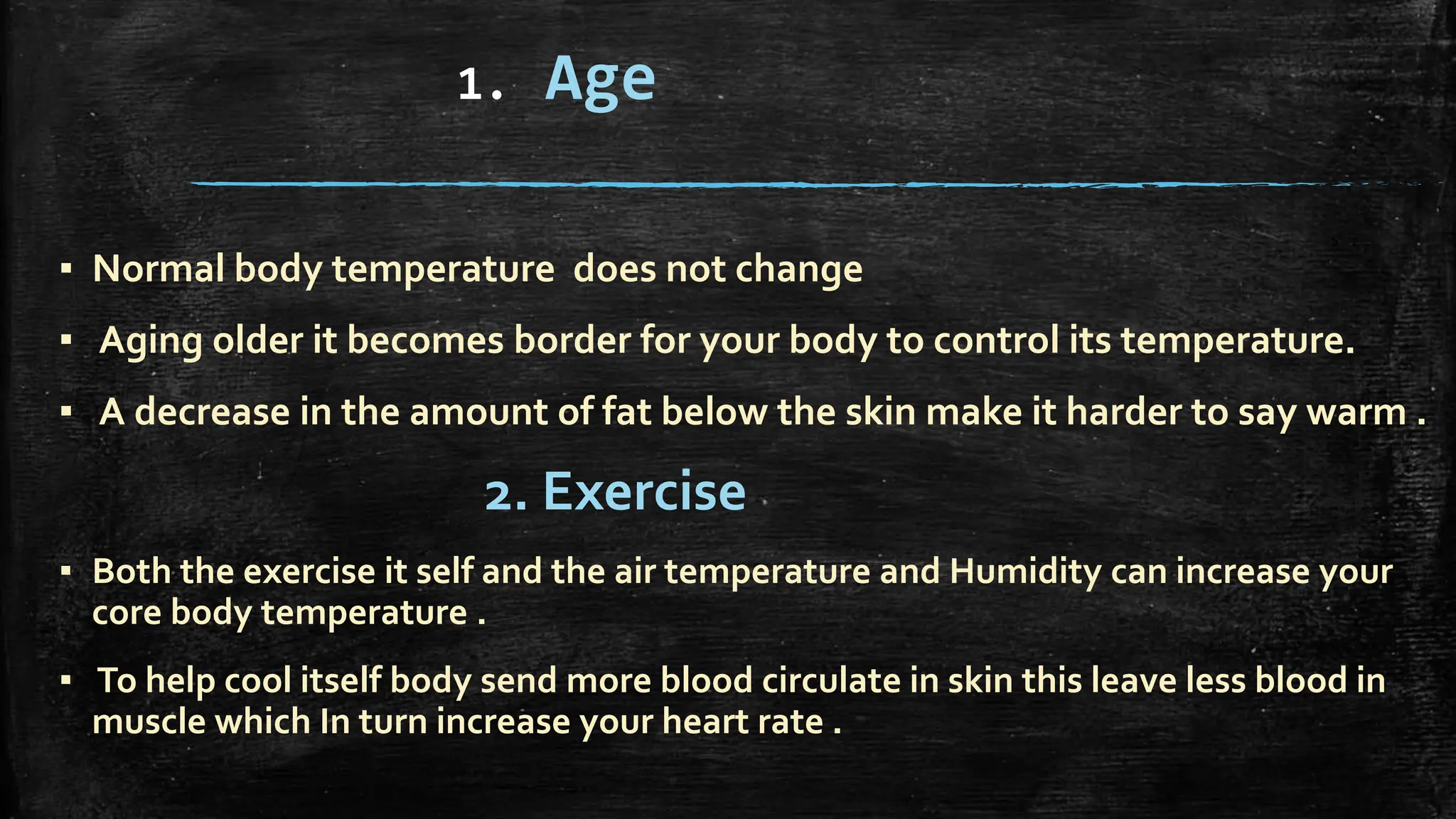 1. Age

▪ Normal body temperature does not change

▪ Aging older it becomes border for your body to control its temperature.

▪ A decrease in the amount of fat below the skin make it harder to say warm .

2. Exercise

▪ Both the exercise it self and the air temperature and Humidity can increase your core body temperature .

▪ To help cool itself body send more blood circulate in skin this leave less blood in muscle which In turn increase your heart rate .